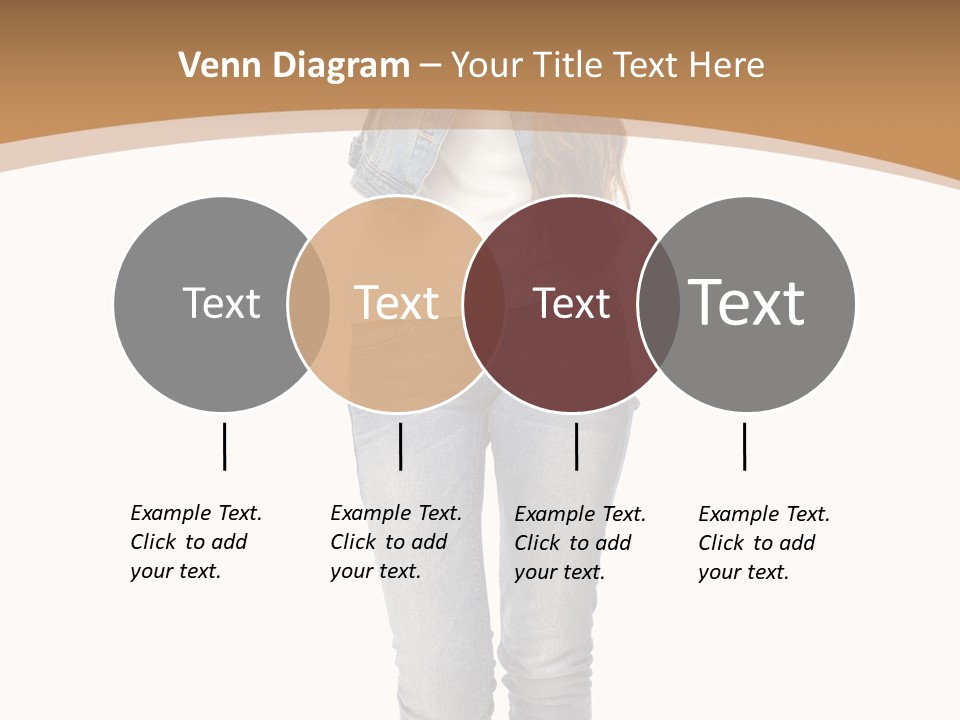 Venn Diagram – Your Title Text Here

Text

Text

Text

Text

Example Text. Click to add your text.

Example Text. Click to add your text.

Example Text. Click to add your text.

Example Text. Click to add your text.